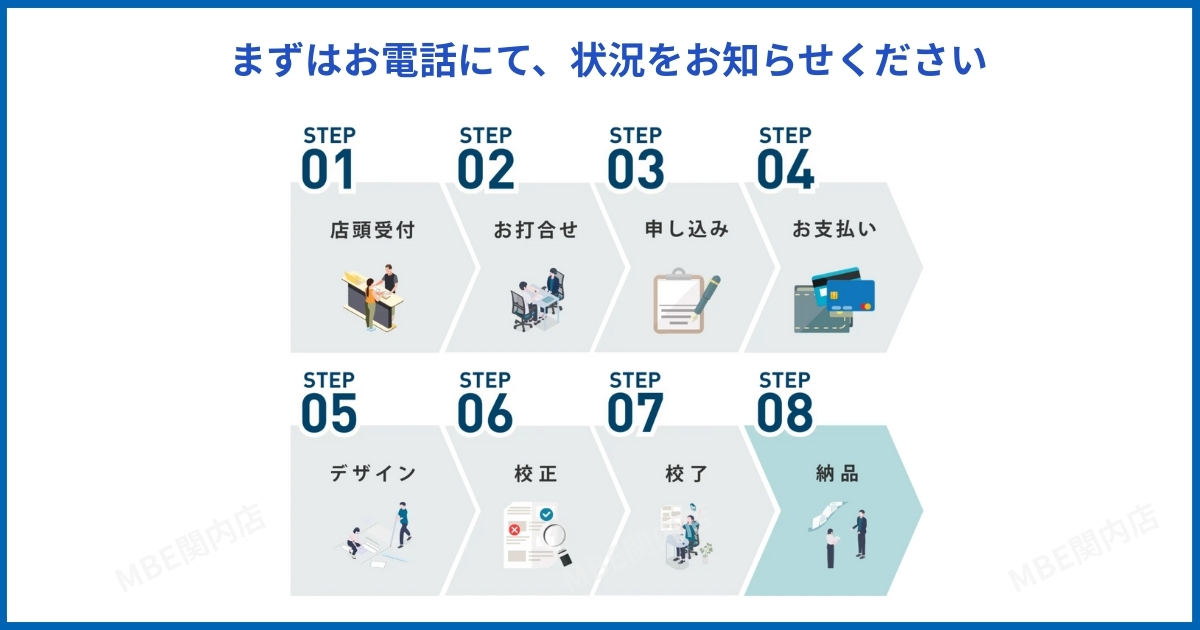 まずはお電話にて、状況をお知らせください

STEP 01
店頭受付

STEP 02
お打合せ

STEP 03
申し込み

STEP 04
お支払い

STEP 05
デザイン

STEP 06
校正

STEP 07
校了

STEP 08
納品

MBE関内店
MBE関内店
MBE関内店